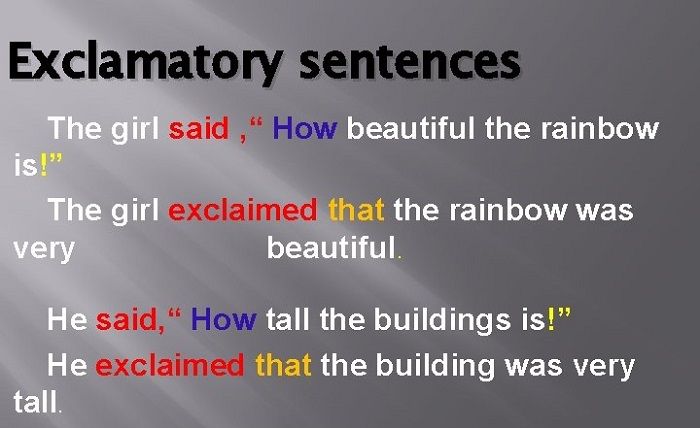 Exclamatory sentences

The girl said ,“ How beautiful the rainbow is!”

The girl exclaimed that the rainbow was very beautiful.

He said,“ How tall the buildings is!”

He exclaimed that the building was very tall.